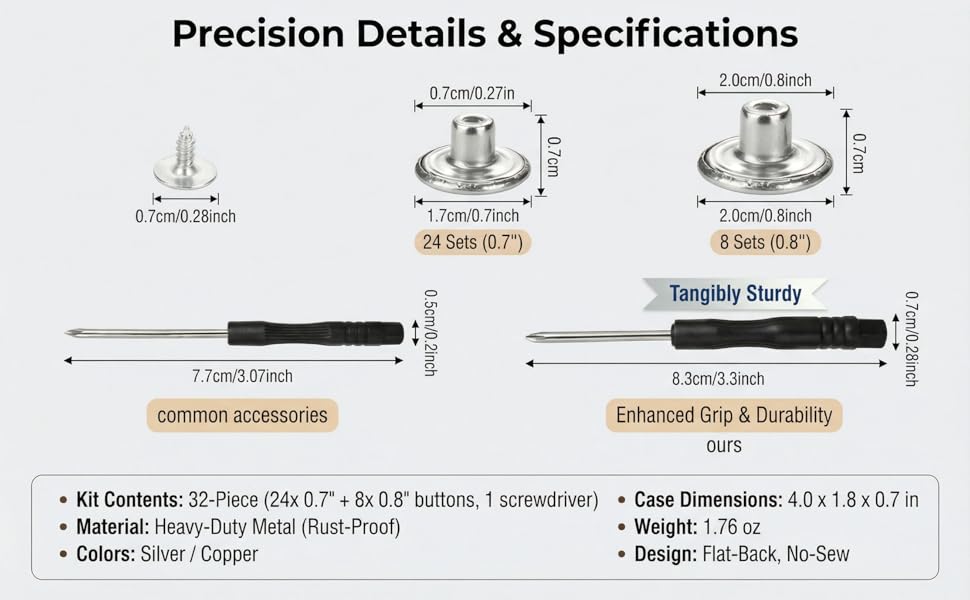 Precision Details & Specifications

0.7cm/0.28inch

0.7cm/0.27in
0.7cm
1.7cm/0.7inch
24 Sets (0.7")

2.0cm/0.8inch
0.7cm
2.0cm/0.8inch
8 Sets (0.8")

0.5cm/0.2inch
7.7cm/3.07inch
common accessories

Tangibly Sturdy
0.7cm/0.28inch
8.3cm/3.3inch
Enhanced Grip & Durability
ours

• Kit Contents: 32-Piece (24x 0.7" + 8x 0.8" buttons, 1 screwdriver)
• Material: Heavy-Duty Metal (Rust-Proof)
• Colors: Silver / Copper

• Case Dimensions: 4.0 x 1.8 x 0.7 in
• Weight: 1.76 oz
• Design: Flat-Back, No-Sew